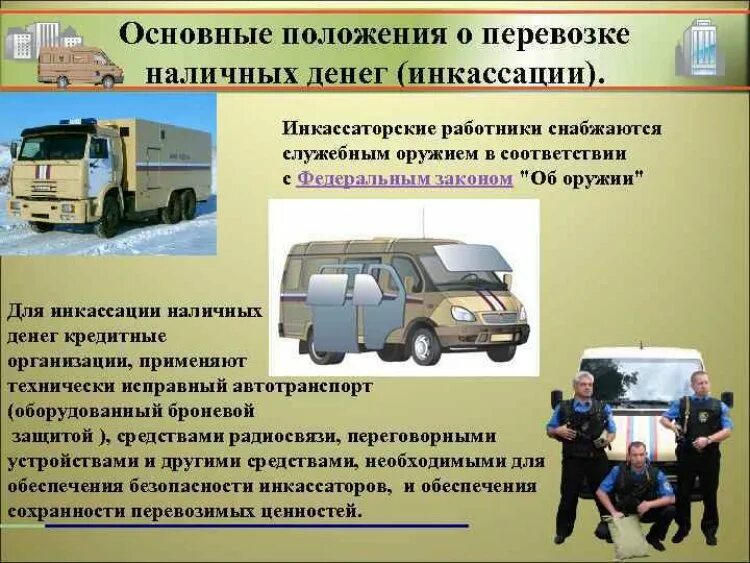 Основные положения о перевозке наличных денег (инкассации).

Инкассаторские работники снабжаются служебным оружием в соответствии с Федеральным законом "Об оружии"

Для инкассации наличных денег кредитные организации, применяют технически исправный автотранспорт (оборудованный броневой защитой ), средствами радиосвязи, переговорными устройствами и другими средствами, необходимыми для обеспечения безопасности инкассаторов, и обеспечения сохранности перевозимых ценностей.